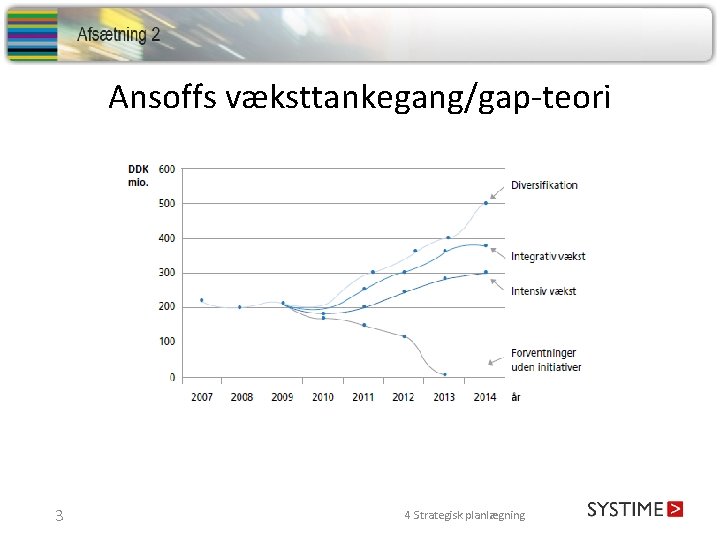 Afsætning 2

Ansoffs væksttankegang/gap-teori

DDK mio.

600
500
400
300
200
100
0

2007 2008 2009 2010 2011 2012 2013 2014 år

Diversifikation

Integrativ vækst

Intensiv vækst

Forventninger uden initiativer

3

4 Strategisk planlægning

SYSTIME